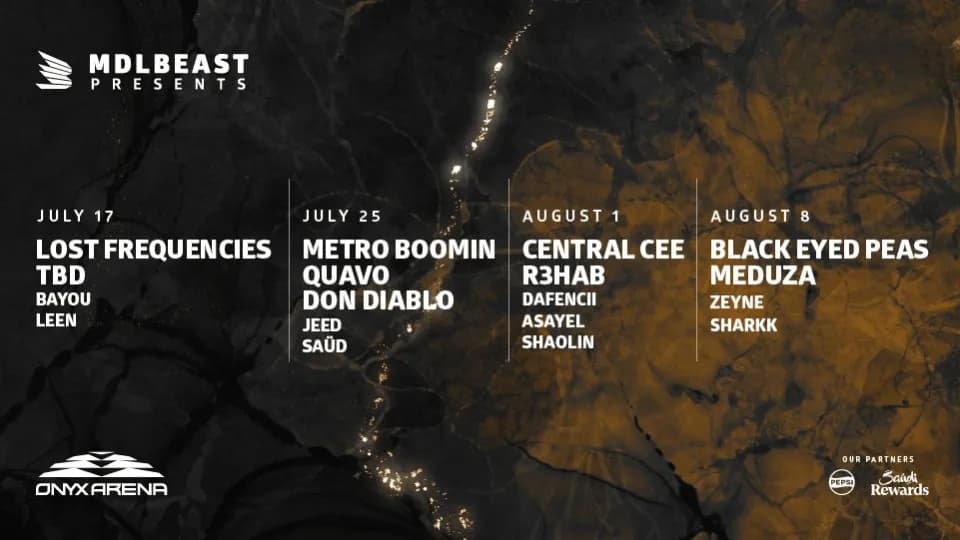 MDLBEAST
PRESENTS

JULY 17
LOST FREQUENCIES
TBD
BAYOU
LEEN

JULY 25
METRO BOOMIN
QUAVO
DON DIABLO
JEED
SAÜD

AUGUST 1
CENTRAL CEE
R3HAB
DAFENCII
ASAYEL
SHAOLIN

AUGUST 8
BLACK EYED PEAS
MEDUZA
ZEYNE
SHARKK

ONYX ARENA

OUR PARTNERS
PEPSI
Saudi Rewards